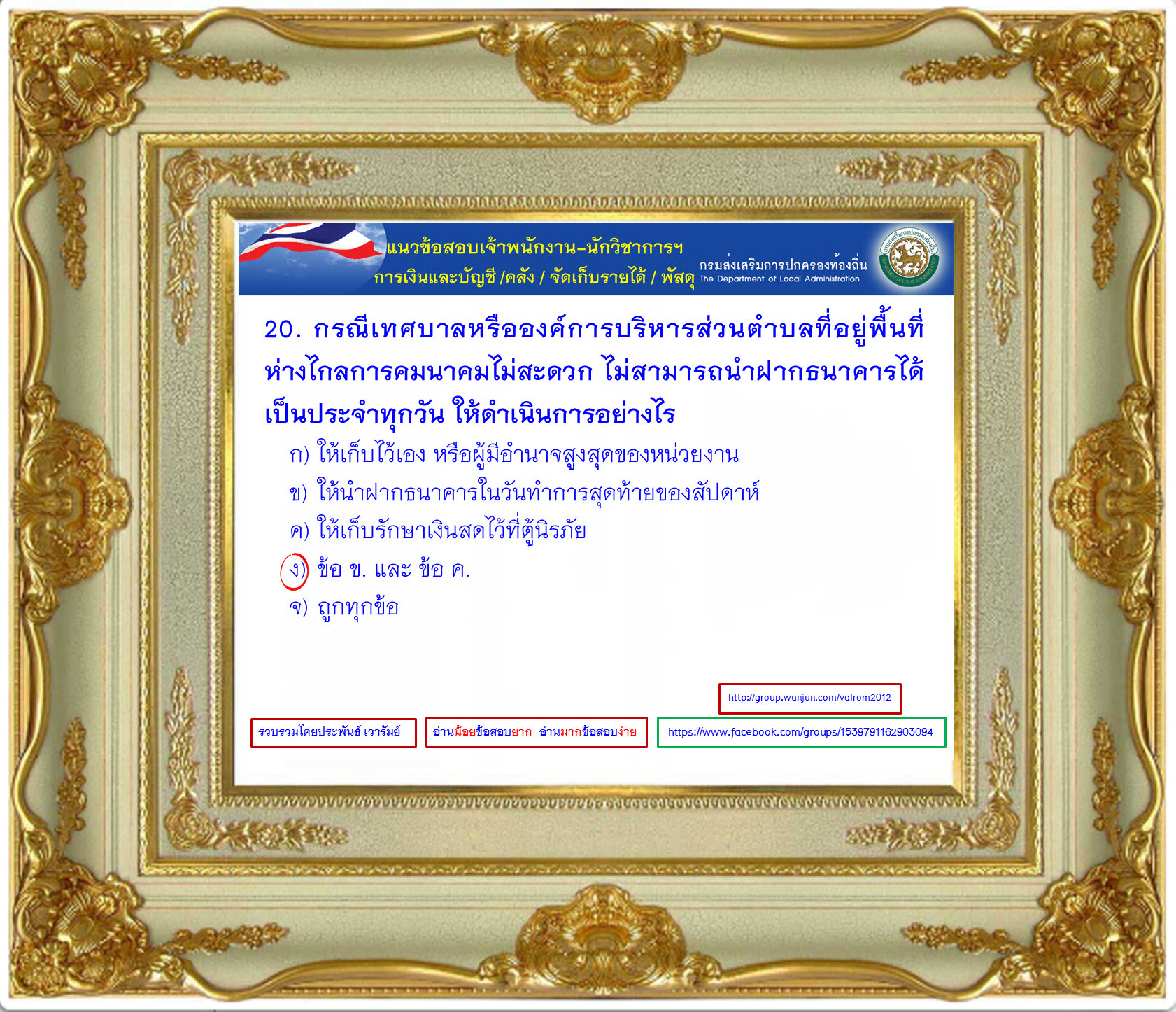 แนวข้อสอบเจ้าพนักงาน-นักวิชาการฯ
การเงินและบัญชี /คลัง / จัดเก็บรายได้ / พัสดุ

กรมส่งเสริมการปกครองท้องถิ่น
The Department of Local Administration

20. กรณีเทศบาลหรือองค์การบริหารส่วนตำบลที่อยู่พื้นที่ห่างไกลการคมนาคมไม่สะดวก ไม่สามารถนำฝากธนาคารได้เป็นประจำทุกวัน ให้ดำเนินการอย่างไร

ก) ให้เก็บไว้เอง หรือผู้มีอำนาจสูงสุดของหน่วยงาน
ข) ให้นำฝากธนาคารในวันทำการสุดท้ายของสัปดาห์
ค) ให้เก็บรักษาเงินสดไว้ที่ตู้นิรภัย
ง) ข้อ ข. และ ข้อ ค.
จ) ถูกทุกข้อ

http://group.wunjun.com/valrom2012

รวบรวมโดยประพันธ์ เวารัมย์

อ่านน้อยข้อสอบยาก อ่านมากข้อสอบง่าย

https://www.facebook.com/groups/1539791162903094